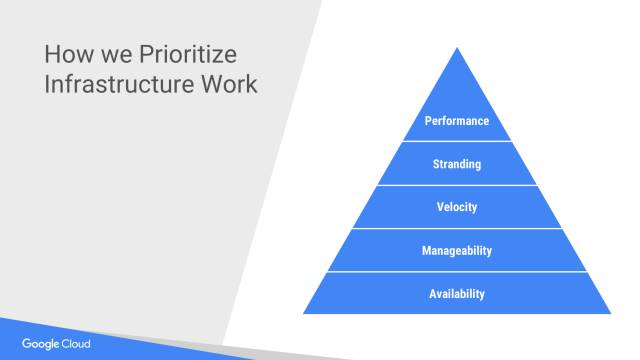 How we Prioritize Infrastructure Work

Performance

Stranding

Velocity

Manageability

Availability

Google Cloud